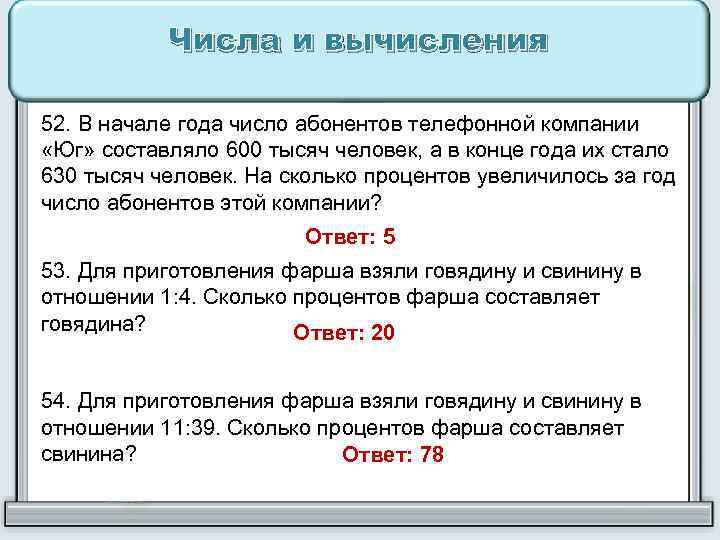 Числа и вычисления

52. В начале года число абонентов телефонной компании «Юг» составляло 600 тысяч человек, а в конце года их стало 630 тысяч человек. На сколько процентов увеличилось за год число абонентов этой компании?

Ответ: 5

53. Для приготовления фарша взяли говядину и свинину в отношении 1:4. Сколько процентов фарша составляет говядина?

Ответ: 20

54. Для приготовления фарша взяли говядину и свинину в отношении 11:39. Сколько процентов фарша составляет свинина?

Ответ: 78